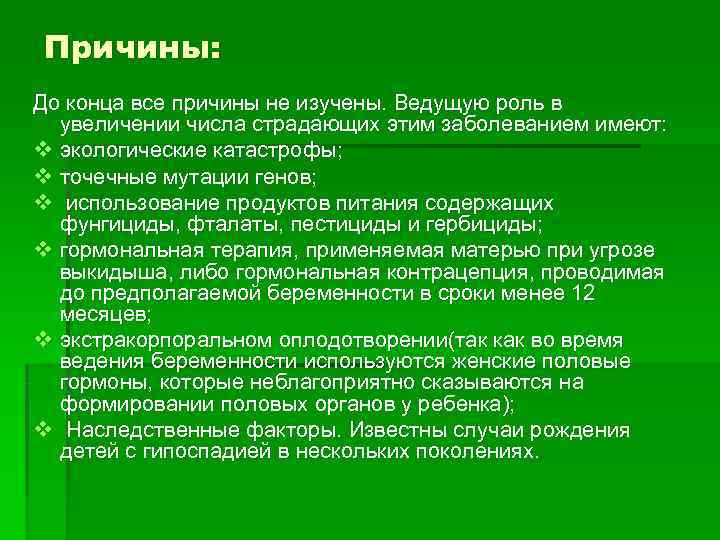 Причины:

До конца все причины не изучены. Ведущую роль в увеличении числа страдающих этим заболеванием имеют:

❖ экологические катастрофы;
❖ точечные мутации генов;
❖ использование продуктов питания содержащих фунгициды, фталаты, пестициды и гербициды;
❖ гормональная терапия, применяемая матерью при угрозе выкидыша, либо гормональная контрацепция, проводимая до предполагаемой беременности в сроки менее 12 месяцев;
❖ экстракорпоральном оплодотворении(так как во время ведения беременности используются женские половые гормоны, которые неблагоприятно сказываются на формировании половых органов у ребенка);
❖ Наследственные факторы. Известны случаи рождения детей с гипоспадией в нескольких поколениях.